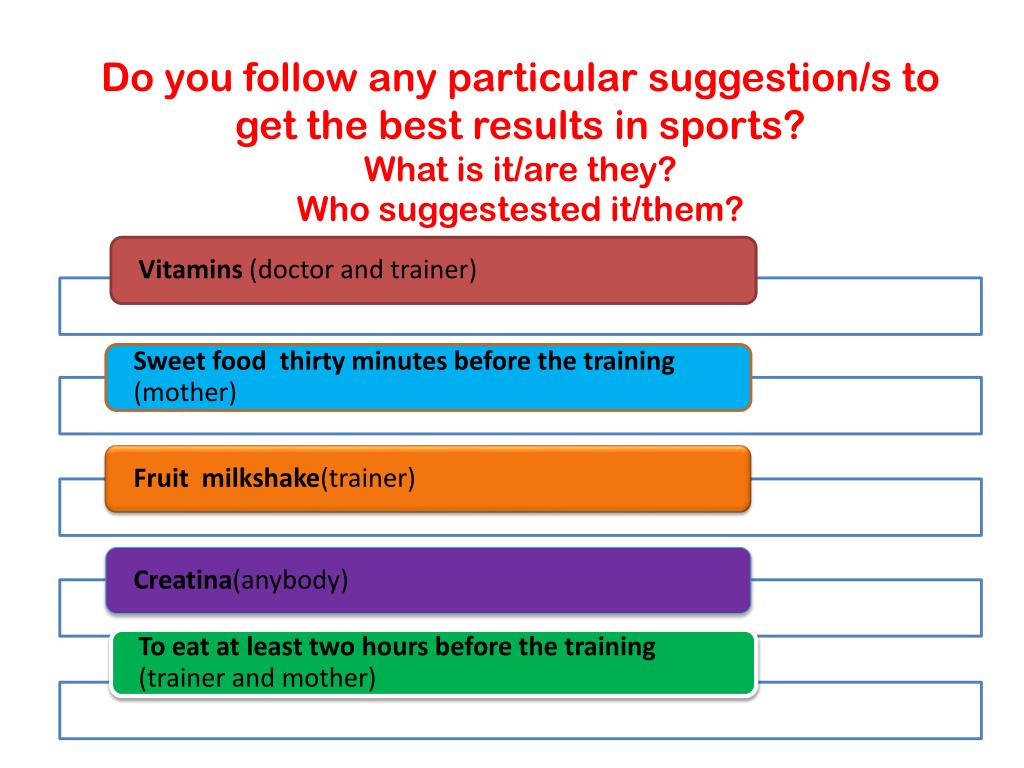 Do you follow any particular suggestion/s to get the best results in sports?
What is it/are they?
Who suggestested it/them?

Vitamins (doctor and trainer)

Sweet food thirty minutes before the training (mother)

Fruit milkshake(trainer)

Creatina(anybody)

To eat at least two hours before the training (trainer and mother)